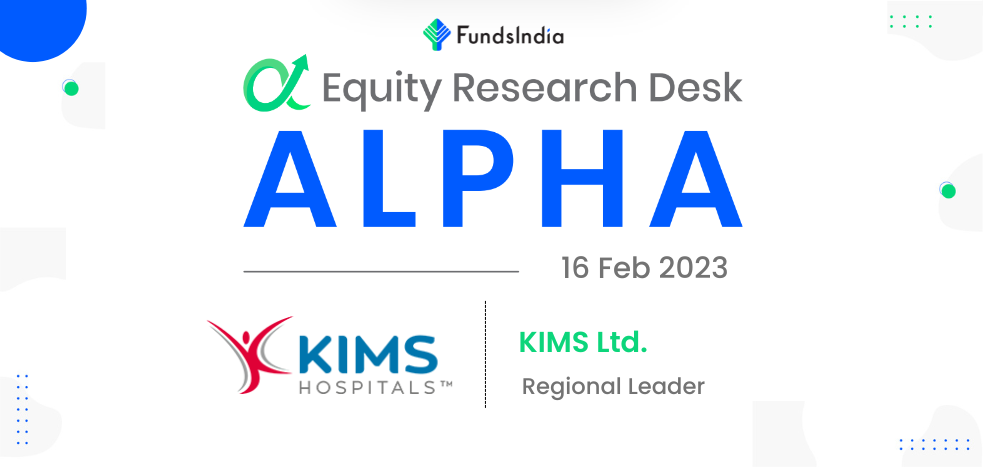 FundsIndia

Equity Research Desk

ALPHA

16 Feb 2023

KIMS HOSPITALS™

KIMS Ltd.

Regional Leader